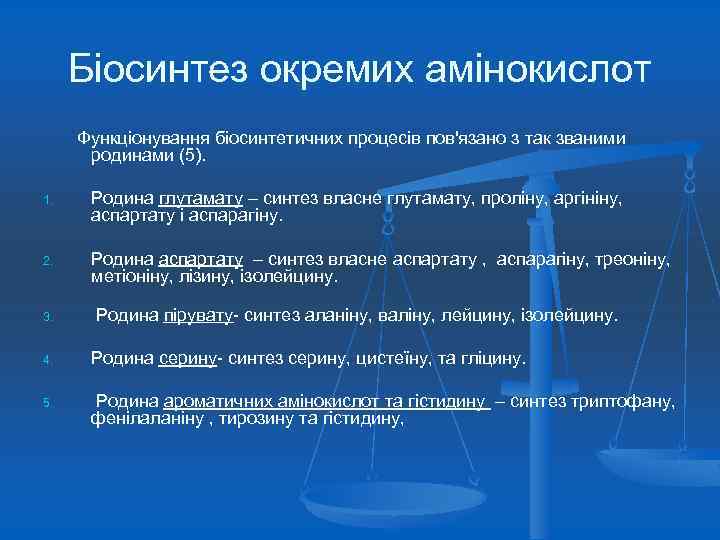 Біосинтез окремих амінокислот

Функціонування біосинтетичних процесів пов'язано з так званими родинами (5).

1. Родина глутамату – синтез власне глутамату, проліну, аргініну, аспартату і аспарагіну.

2. Родина аспартату – синтез власне аспартату , аспарагіну, треоніну, метіоніну, лізину, ізолейцину.

3. Родина пірувату- синтез аланіну, валіну, лейцину, ізолейцину.

4. Родина серину- синтез серину, цистеїну, та гліцину.

5. Родина ароматичних амінокислот та гістидину – синтез триптофану, фенілаланіну , тирозину та гістидину,